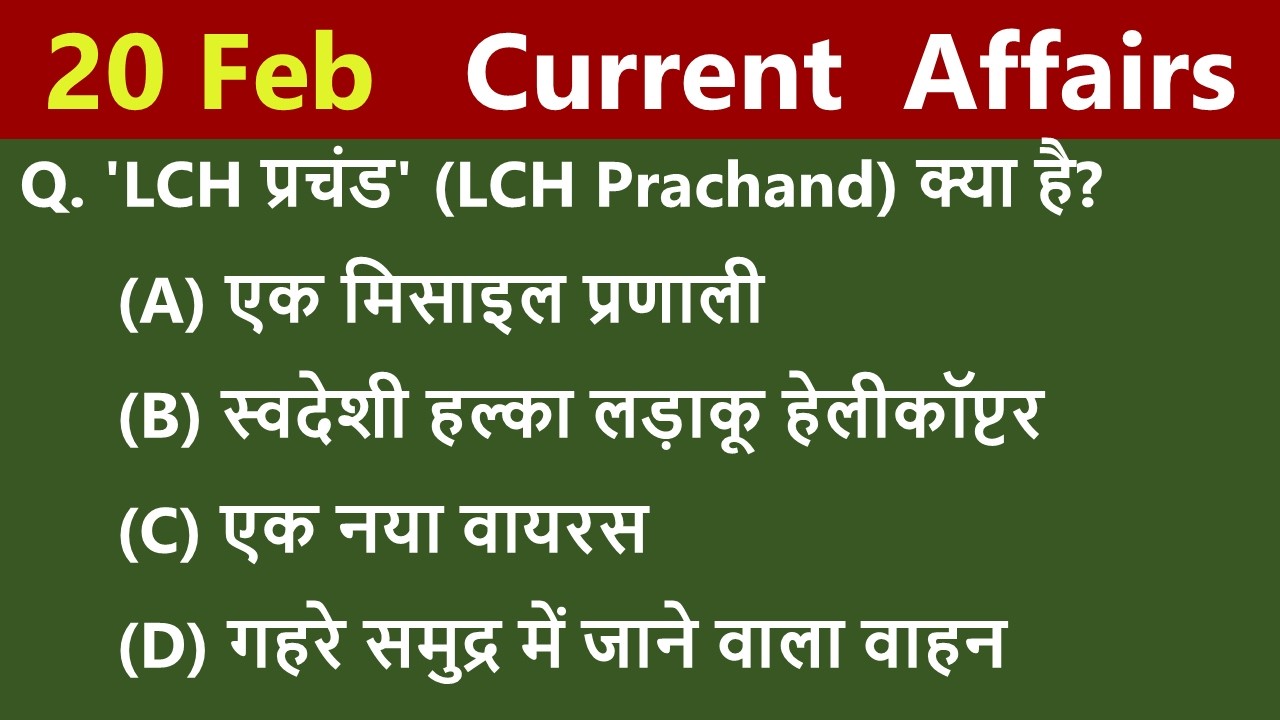 20 Feb Current Affairs

Q. 'LCH प्रचंड' (LCH Prachand) क्या है?

(A) एक मिसाइल प्रणाली

(B) स्वदेशी हल्का लड़ाकू हेलीकॉप्टर

(C) एक नया वायरस

(D) गहरे समुद्र में जाने वाला वाहन